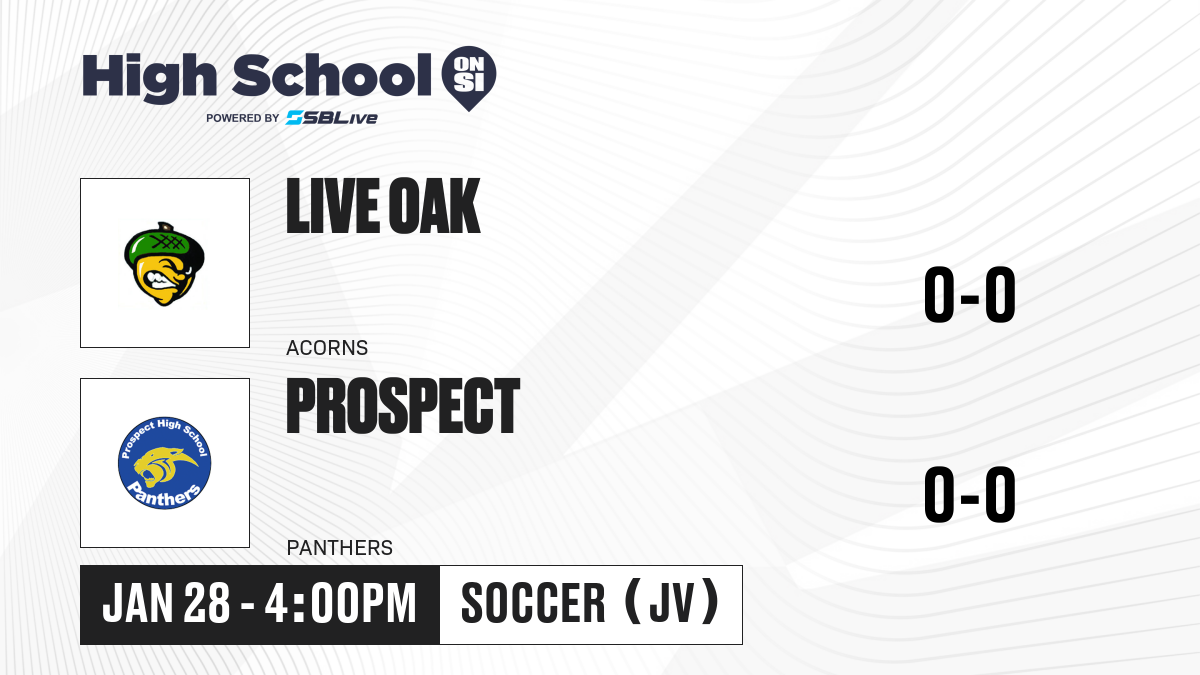 High School ON SI
POWERED BY SBLive

LIVE OAK
ACORNS
0-0

Prospect High School Panthers
PROSPECT
PANTHERS
0-0

JAN 28 - 4:00PM
SOCCER (JV)